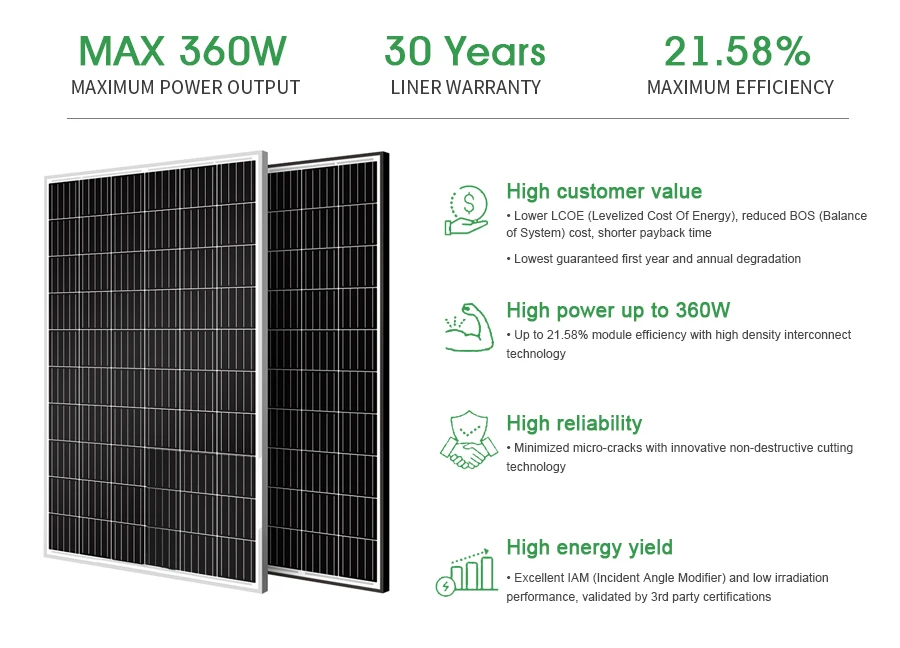 MAX 360W
MAXIMUM POWER OUTPUT

30 Years
LINER WARRANTY

21.58%
MAXIMUM EFFICIENCY

High customer value
• Lower LCOE (Levelized Cost Of Energy), reduced BOS (Balance of System) cost, shorter payback time

• Lowest guaranteed first year and annual degradation

High power up to 360W
• Up to 21.58% module efficiency with high density interconnect technology

High reliability
• Minimized micro-cracks with innovative non-destructive cutting technology

High energy yield
• Excellent IAM (Incident Angle Modifier) and low irradiation performance, validated by 3rd party certifications